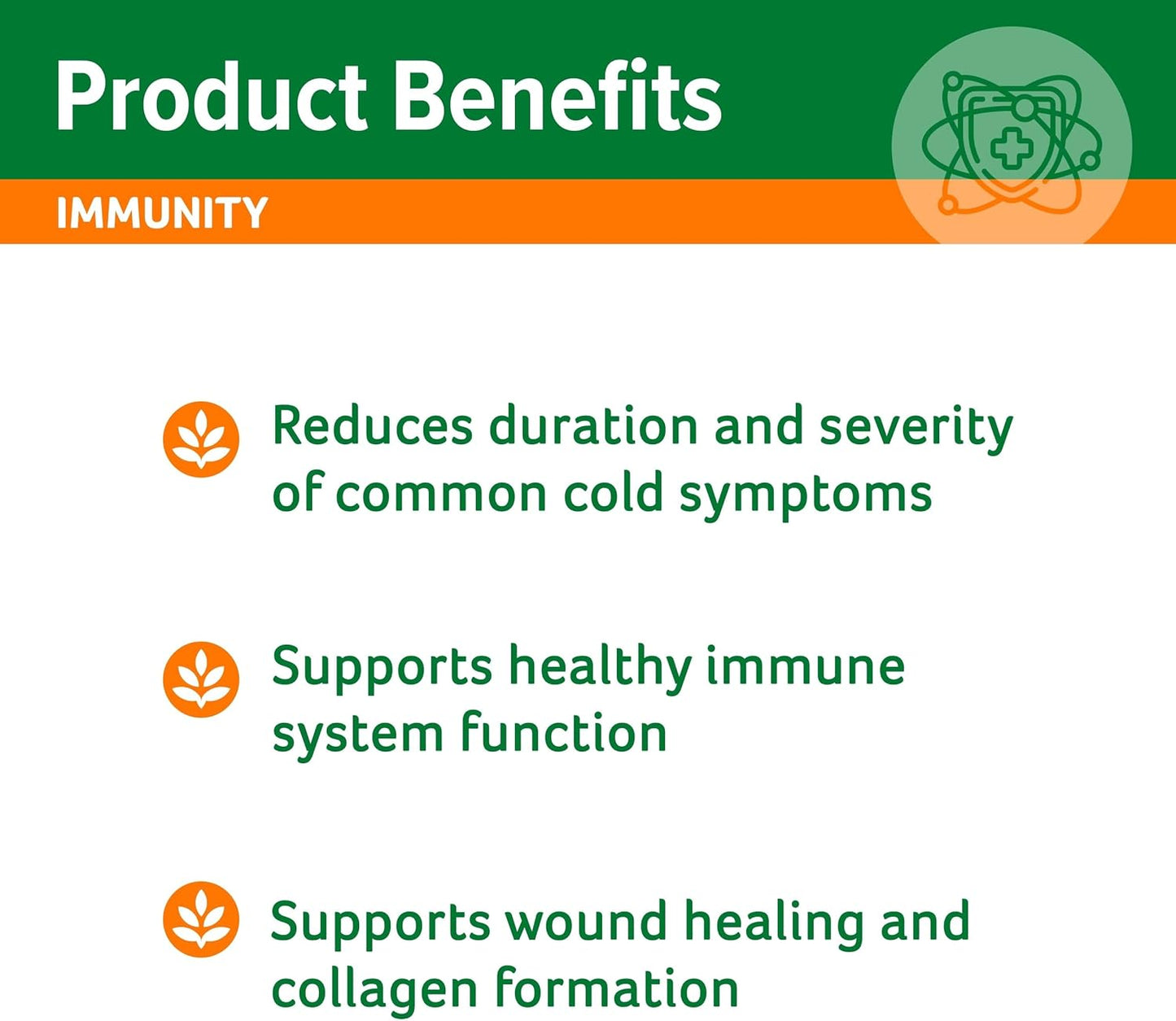 Product Benefits

IMMUNITY

Reduces duration and severity of common cold symptoms

Supports healthy immune system function

Supports wound healing and collagen formation